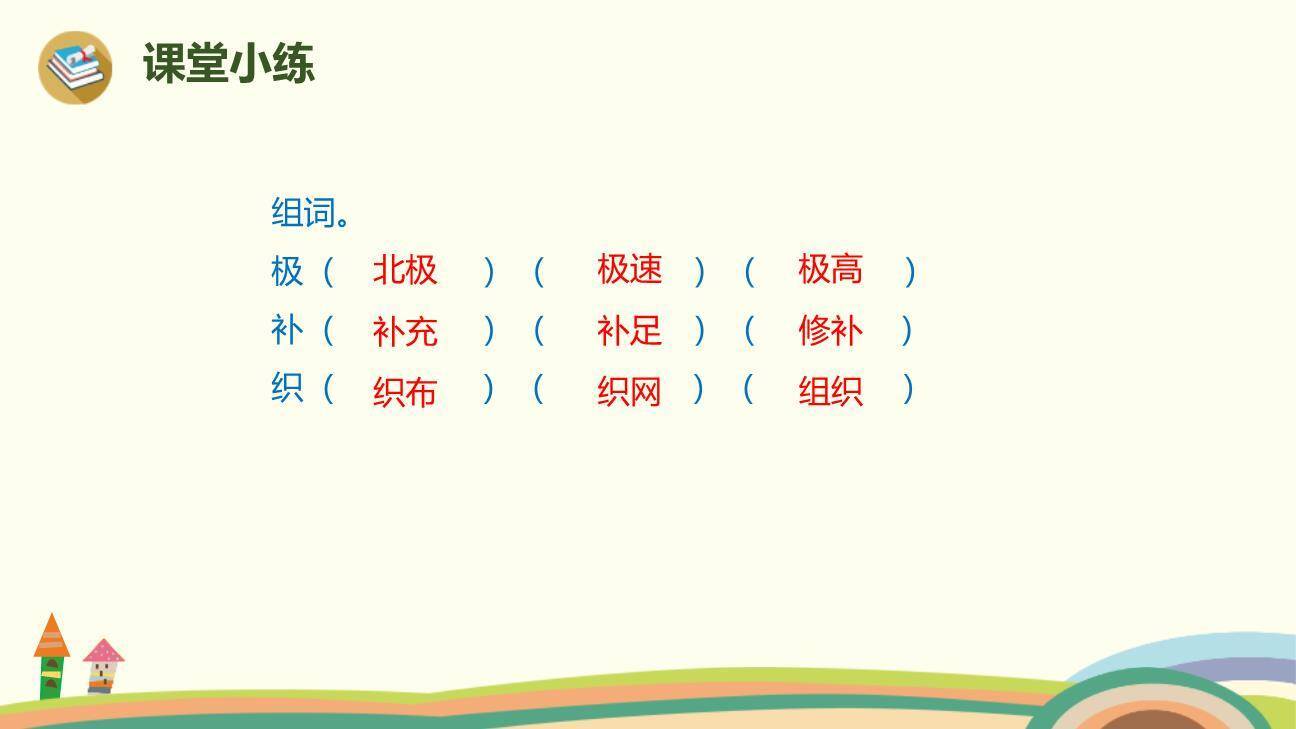 课堂小练

组词。
极（ 北极 ）（ 极速 ）（ 极高 ）
补（ 补充 ）（ 补足 ）（ 修补 ）
织（ 织布 ）（ 织网 ）（ 组织 ）